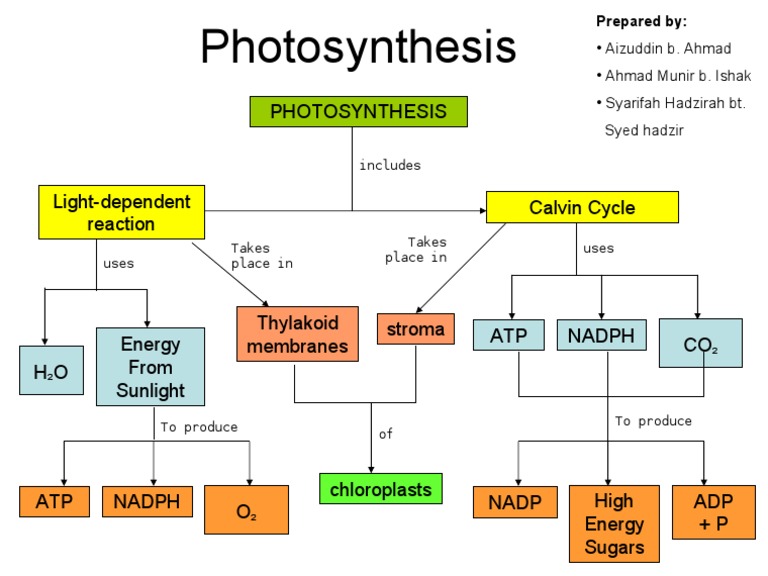 Photosynthesis

Prepared by:
• Aizuddin b. Ahmad
• Ahmad Munir b. Ishak
• Syarifah Hadzirah bt. Syed hadzir

PHOTOSYNTHESIS

includes

Light-dependent reaction

Calvin Cycle

uses

Takes place in

Takes place in

uses

$H_2O$

Energy From Sunlight

Thylakoid membranes

stroma

ATP

NADPH

$CO_2$

To produce

of

To produce

ATP

NADPH

$O_2$

chloroplasts

NADP

High Energy Sugars

ADP + P